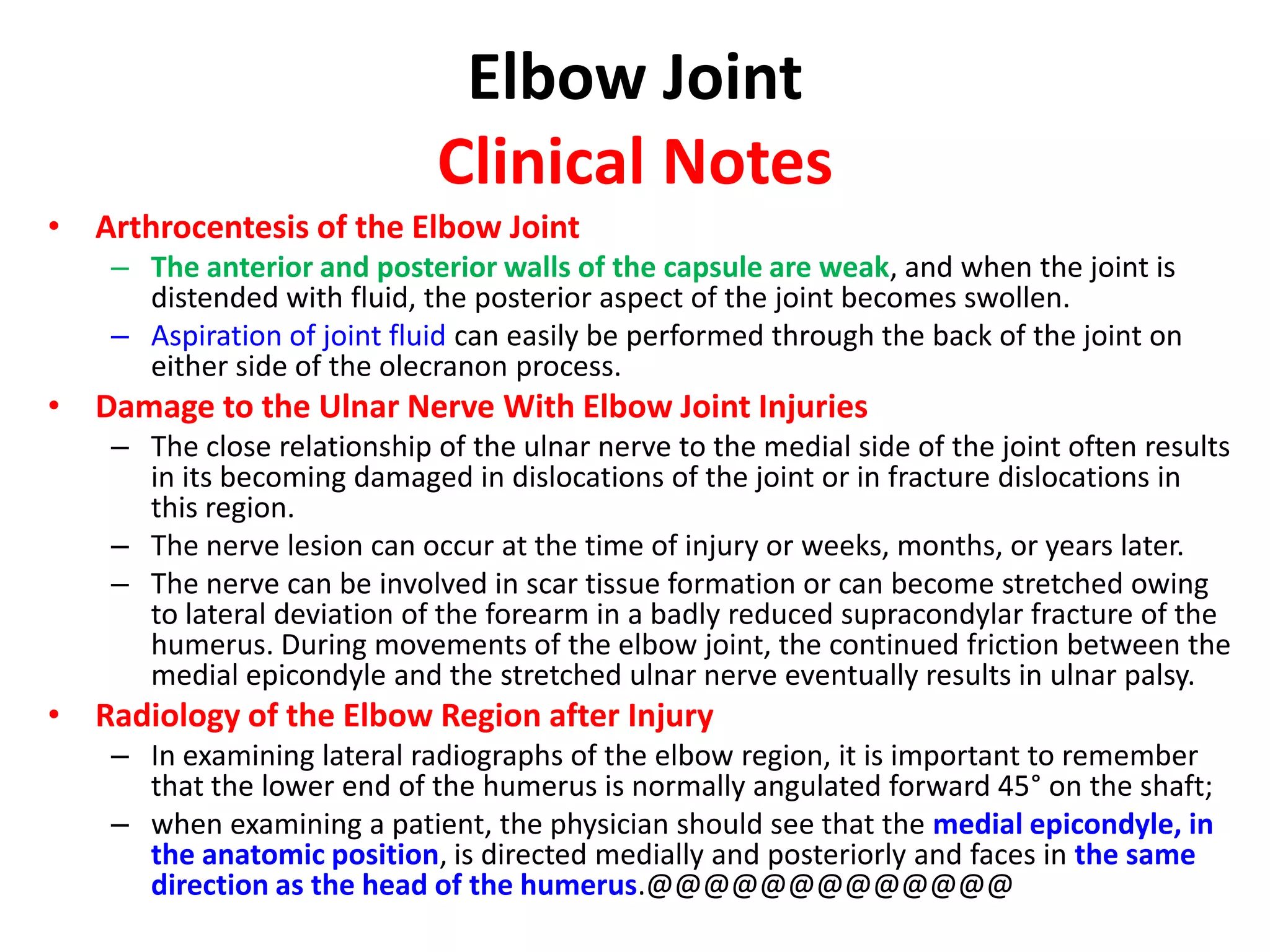 Elbow Joint
Clinical Notes

• Arthrocentesis of the Elbow Joint
– The anterior and posterior walls of the capsule are weak, and when the joint is distended with fluid, the posterior aspect of the joint becomes swollen.
– Aspiration of joint fluid can easily be performed through the back of the joint on either side of the olecranon process.

• Damage to the Ulnar Nerve With Elbow Joint Injuries
– The close relationship of the ulnar nerve to the medial side of the joint often results in its becoming damaged in dislocations of the joint or in fracture dislocations in this region.
– The nerve lesion can occur at the time of injury or weeks, months, or years later.
– The nerve can be involved in scar tissue formation or can become stretched owing to lateral deviation of the forearm in a badly reduced supracondylar fracture of the humerus. During movements of the elbow joint, the continued friction between the medial epicondyle and the stretched ulnar nerve eventually results in ulnar palsy.

• Radiology of the Elbow Region after Injury
– In examining lateral radiographs of the elbow region, it is important to remember that the lower end of the humerus is normally angulated forward 45° on the shaft;
– when examining a patient, the physician should see that the medial epicondyle, in the anatomic position, is directed medially and posteriorly and faces in the same direction as the head of the humerus.@@@@@@@@@@@@@